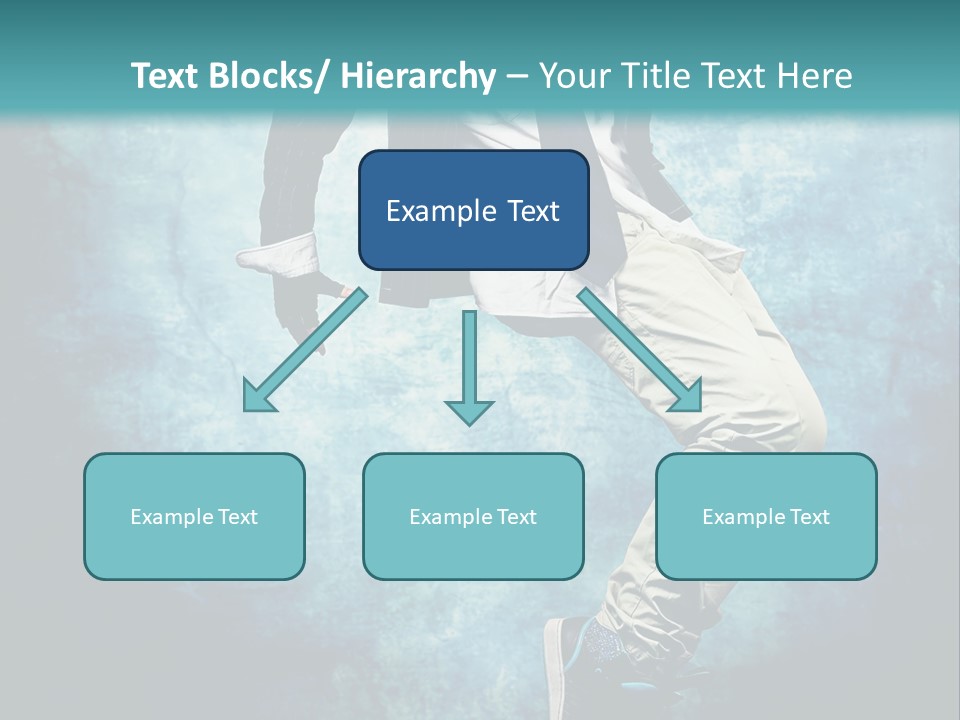 Text Blocks/ Hierarchy – Your Title Text Here

Example Text

Example Text

Example Text

Example Text